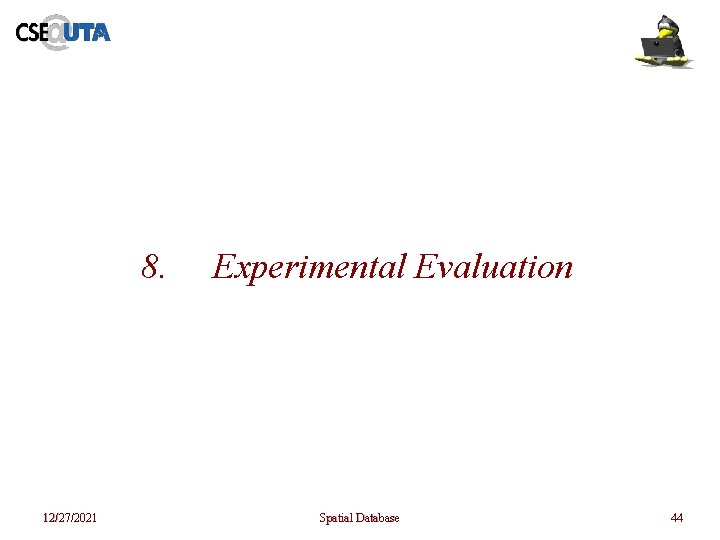 CSE@UTA

8. Experimental Evaluation

12/27/2021 Spatial Database 44